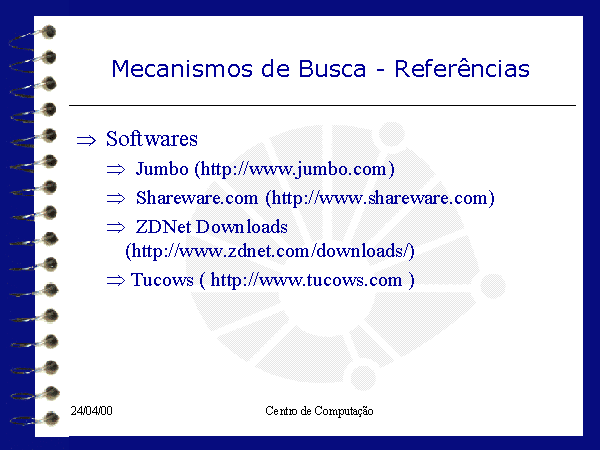 Mecanismos de Busca - Referências

$\Rightarrow$ Softwares

$\Rightarrow$ Jumbo (http://www.jumbo.com)

$\Rightarrow$ Shareware.com (http://www.shareware.com)

$\Rightarrow$ ZDNet Downloads (http://www.zdnet.com/downloads/)

$\Rightarrow$ Tucows ( http://www.tucows.com )

24/04/00

Centro de Computação